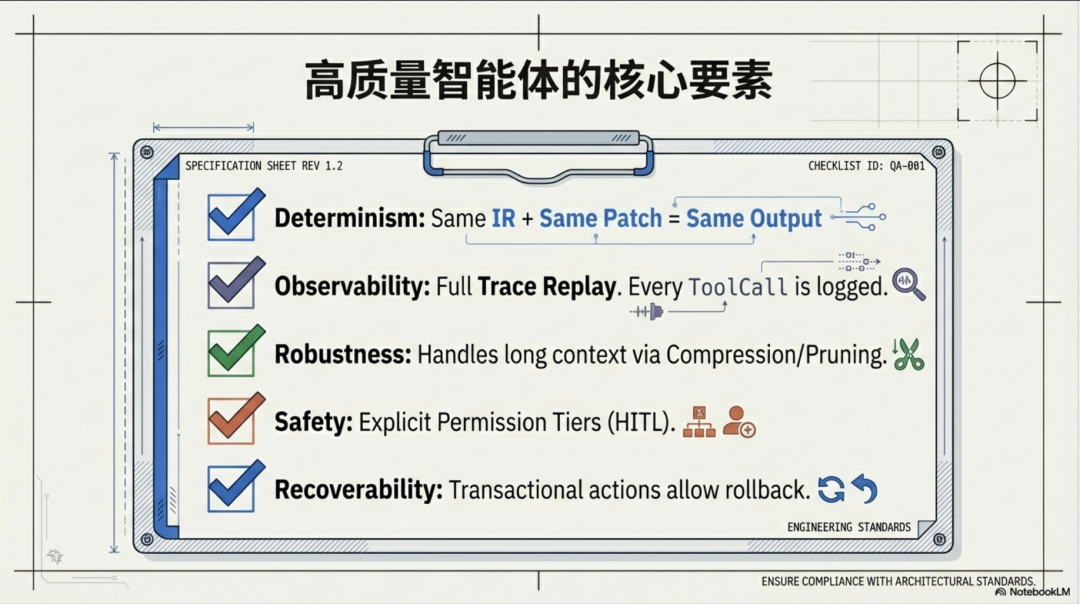 高质量智能体的核心要素

SPECIFICATION SHEET REV 1.2

CHECKLIST ID: QA-001

Determinism: Same IR + Same Patch = Same Output

Observability: Full Trace Replay. Every ToolCall is logged.

Robustness: Handles long context via Compression/Pruning.

Safety: Explicit Permission Tiers (HITL).

Recoverability: Transactional actions allow rollback.

ENGINEERING STANDARDS

ENSURE COMPLIANCE WITH ARCHITECTURAL STANDARDS.

NotebookLM